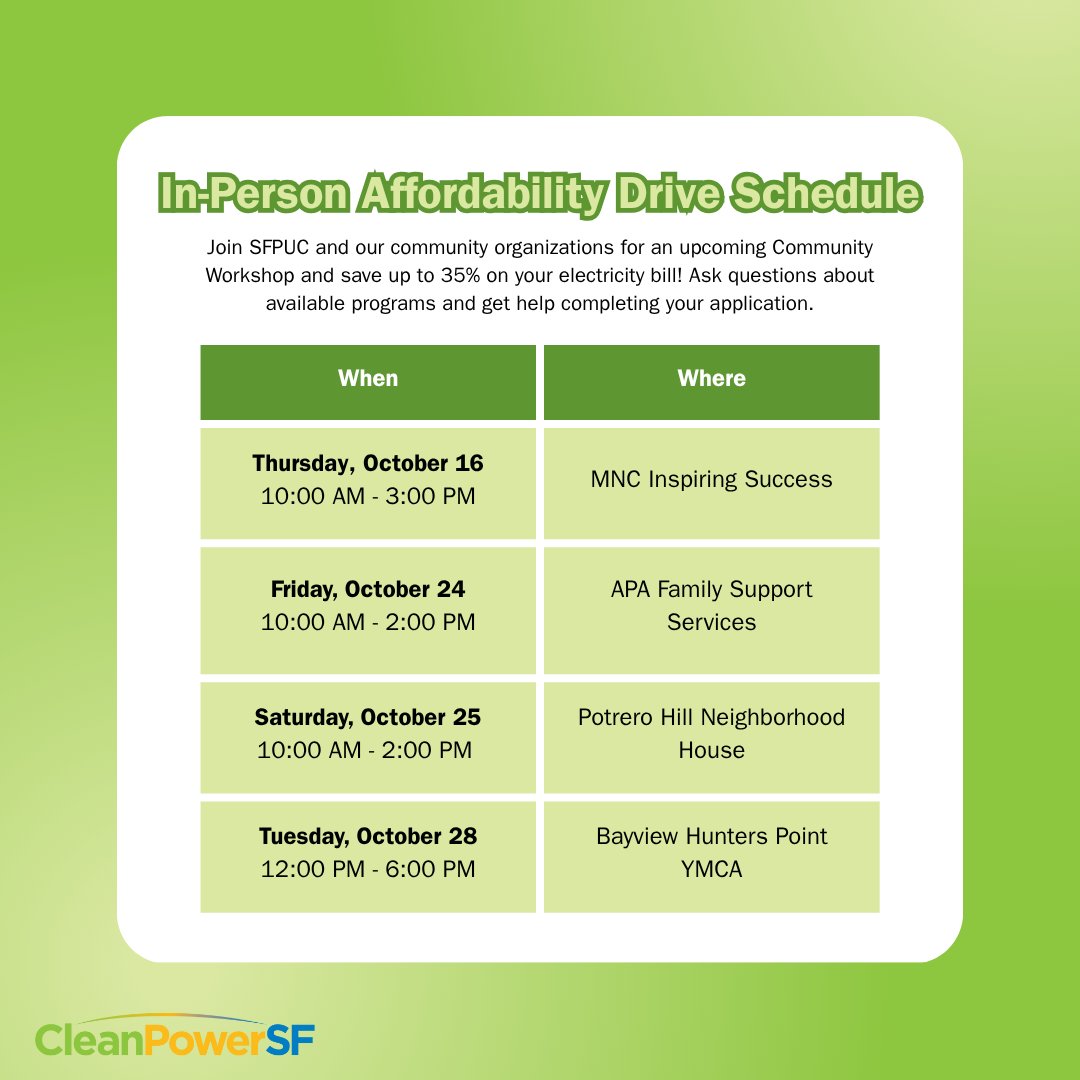 In-Person Affordability Drive Schedule

Join SFPUC and our community organizations for an upcoming Community Workshop and save up to 35% on your electricity bill! Ask questions about available programs and get help completing your application.

| When | Where |
|---|---|
| Thursday, October 16 10:00 AM - 3:00 PM | MNC Inspiring Success |
| Friday, October 24 10:00 AM - 2:00 PM | APA Family Support Services |
| Saturday, October 25 10:00 AM - 2:00 PM | Potrero Hill Neighborhood House |
| Tuesday, October 28 12:00 PM - 6:00 PM | Bayview Hunters Point YMCA |

CleanPowerSF